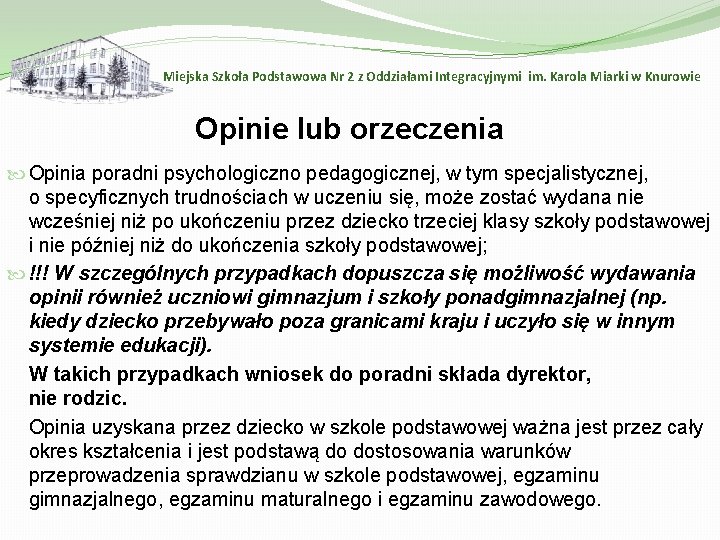 Miejska Szkoła Podstawowa Nr 2 z Oddziałami Integracyjnymi im. Karola Miarki w Knurowie

Opinie lub orzeczenia

Opinia poradni psychologiczno pedagogicznej, w tym specjalistycznej, o specyficznych trudnościach w uczeniu się, może zostać wydana nie wcześniej niż po ukończeniu przez dziecko trzeciej klasy szkoły podstawowej i nie później niż do ukończenia szkoły podstawowej;

!!! W szczególnych przypadkach dopuszcza się możliwość wydawania opinii również uczniowi gimnazjum i szkoły ponadgimnazjalnej (np. kiedy dziecko przebywało poza granicami kraju i uczyło się w innym systemie edukacji).

W takich przypadkach wniosek do poradni składa dyrektor, nie rodzic.

Opinia uzyskana przez dziecko w szkole podstawowej ważna jest przez cały okres kształcenia i jest podstawą do dostosowania warunków przeprowadzenia sprawdzianu w szkole podstawowej, egzaminu gimnazjalnego, egzaminu maturalnego i egzaminu zawodowego.